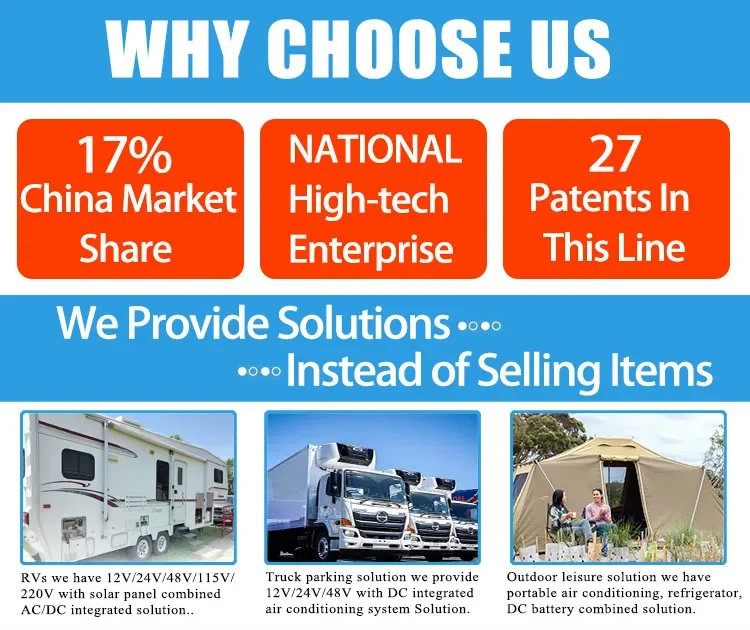 WHY CHOOSE US

17%
China Market
Share

NATIONAL
High-tech
Enterprise

27
Patents In
This Line

We Provide Solutions

Instead of Selling Items

RVs we have 12V/24V/48V/115V/220V with solar panel combined AC/DC integrated solution..

Truck parking solution we provide 12V/24V/48V with DC integrated air conditioning system Solution.

Outdoor leisure solution we have portable air conditioning, refrigerator, DC battery combined solution.